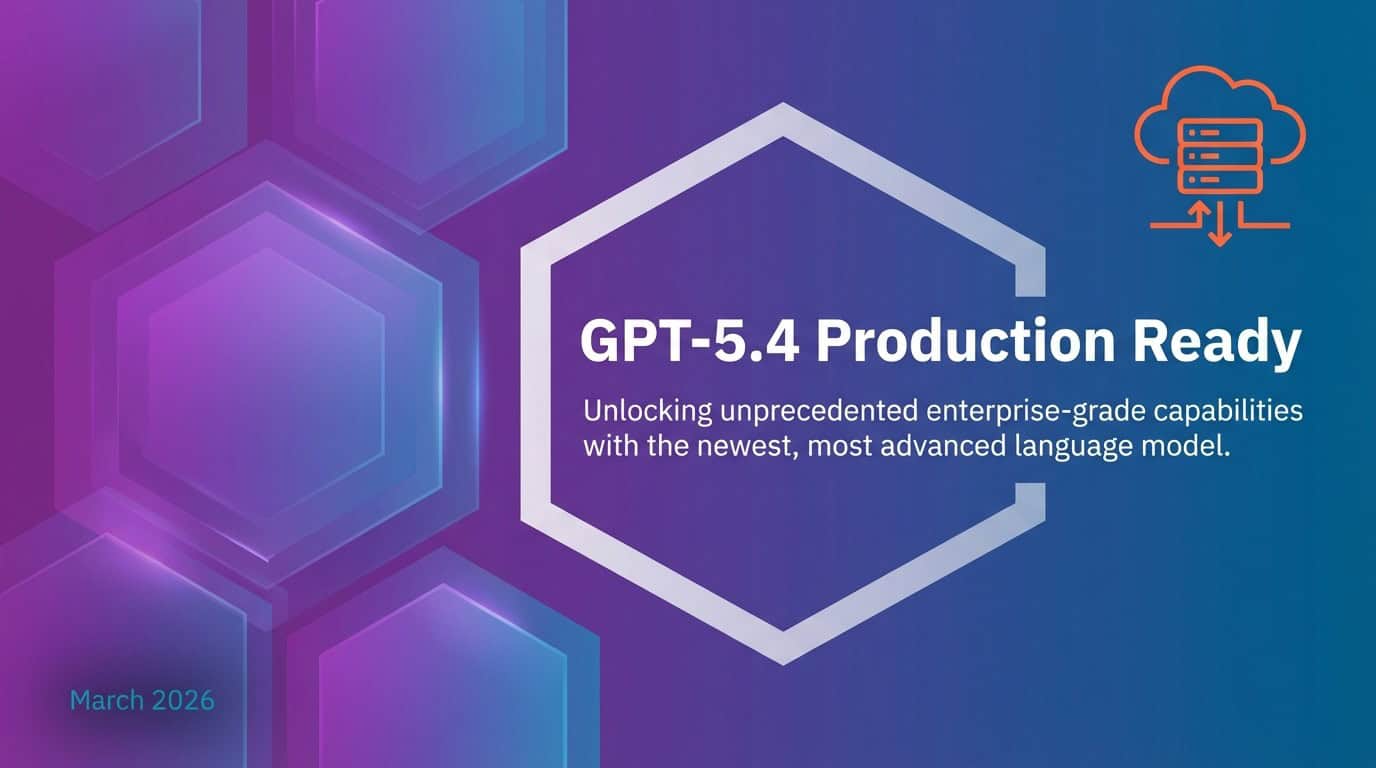 GPT-5.4 Production Ready

Unlocking unprecedented enterprise-grade capabilities with the newest, most advanced language model.

March 2026